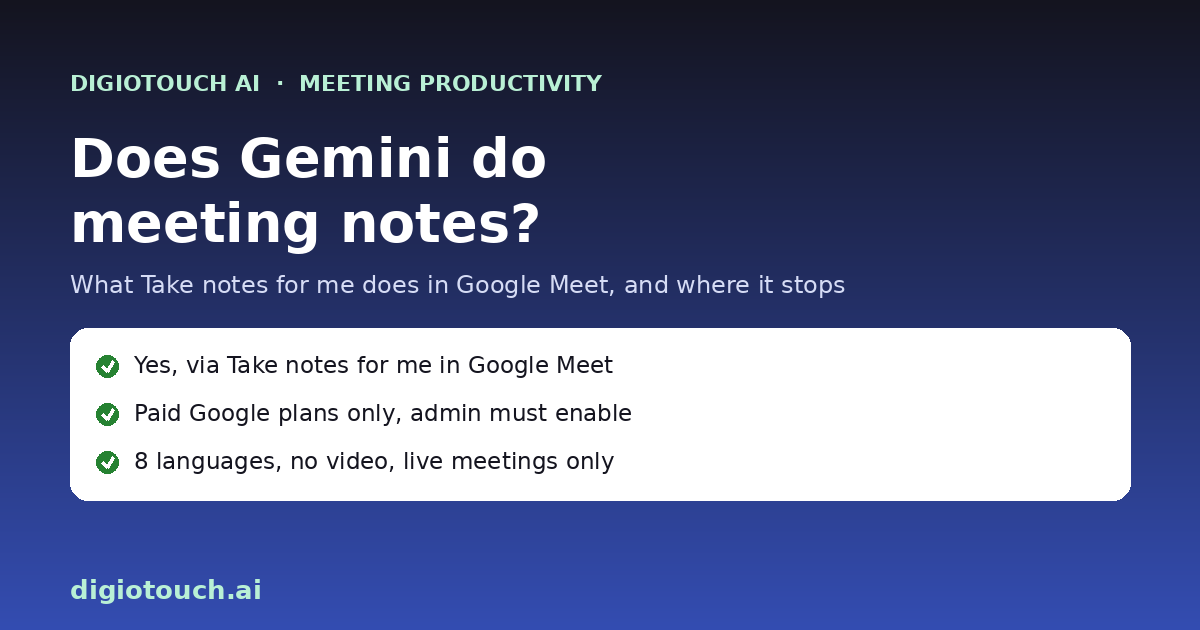 DIGIOTOUCH AI · MEETING PRODUCTIVITY

Does Gemini do meeting notes?

What Take notes for me does in Google Meet, and where it stops

Yes, via Take notes for me in Google Meet

Paid Google plans only, admin must enable

8 languages, no video, live meetings only

digiotouch.ai